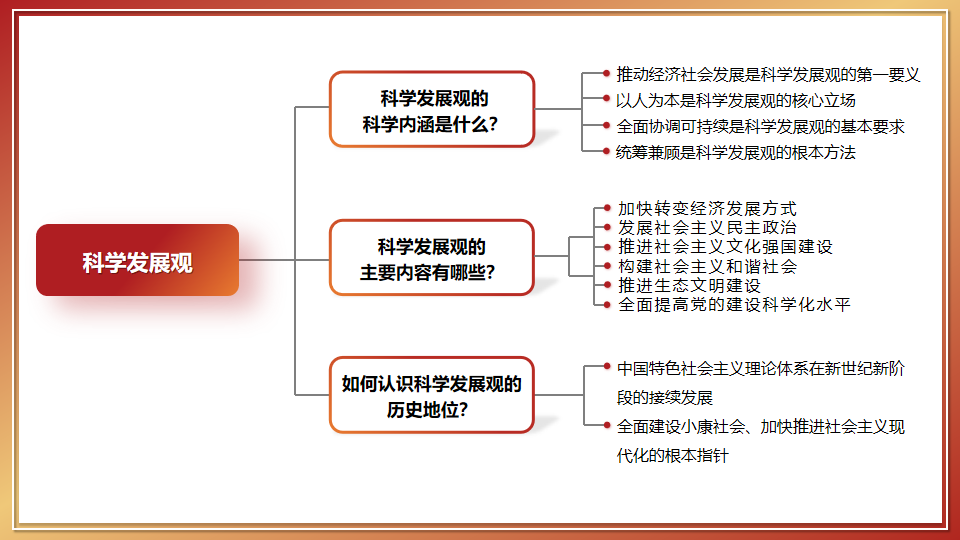 科学发展观

科学发展观的科学内涵是什么?

推动经济社会发展是科学发展观的第一要义
以人为本是科学发展观的核心立场
全面协调可持续是科学发展观的基本要求
统筹兼顾是科学发展观的根本方法

科学发展观的主要内容有哪些?

加快转变经济发展方式
发展社会主义民主政治
推进社会主义文化强国建设
构建社会主义和谐社会
推进生态文明建设
全面提高党的建设科学化水平

如何认识科学发展观的历史地位?

中国特色社会主义理论体系在新世纪新阶段的接续发展
全面建设小康社会、加快推进社会主义现代化的根本指针